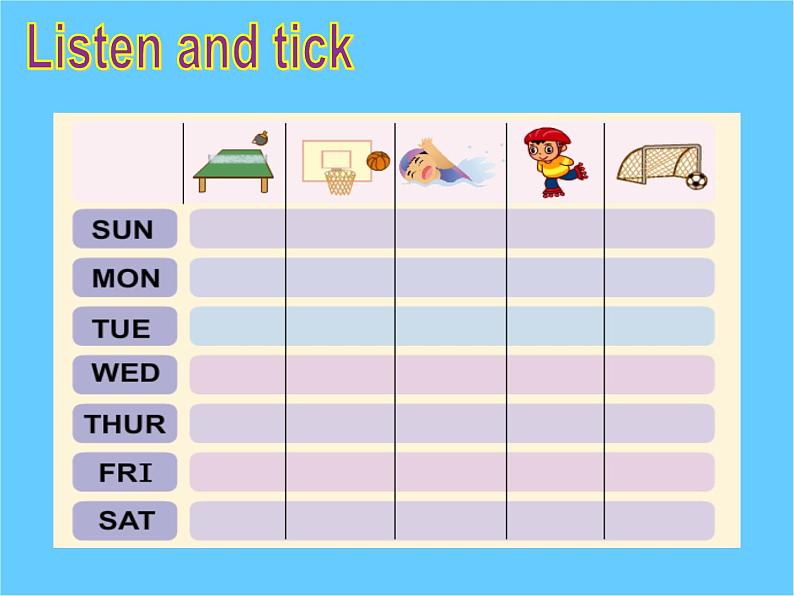 Listen and tick

| | | | | | |
|---|---|---|---|---|---|
| SUN | | | | | |
| MON | | | | | |
| TUE | | | | | |
| WED | | | | | |
| THUR | | | | | |
| FRI | | | | | |
| SAT | | | | | |